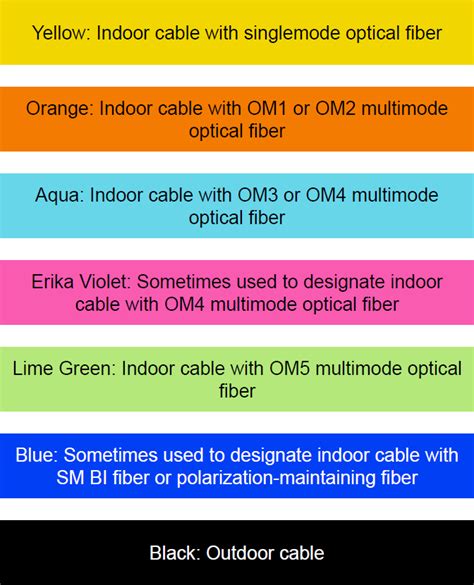 Yellow: Indoor cable with singlemode optical fiber

Orange: Indoor cable with OM1 or OM2 multimode optical fiber

Aqua: Indoor cable with OM3 or OM4 multimode optical fiber

Erika Violet: Sometimes used to designate indoor cable with OM4 multimode optical fiber

Lime Green: Indoor cable with OM5 multimode optical fiber

Blue: Sometimes used to designate indoor cable with SM BI fiber or polarization-maintaining fiber

Black: Outdoor cable